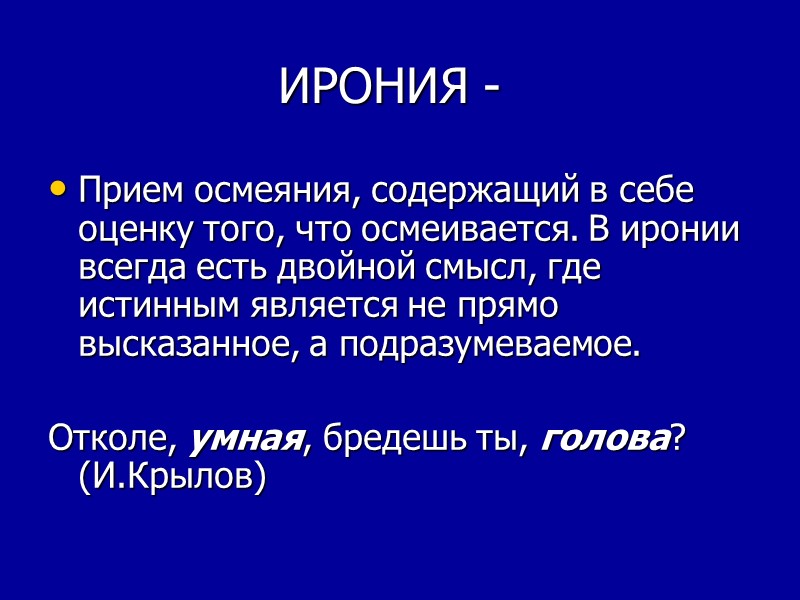 ИРОНИЯ -

• Прием осмеяния, содержащий в себе оценку того, что осмеивается. В иронии всегда есть двойной смысл, где истинным является не прямо высказанное, а подразумеваемое.

Отколе, умная, бредешь ты, голова? (И.Крылов)